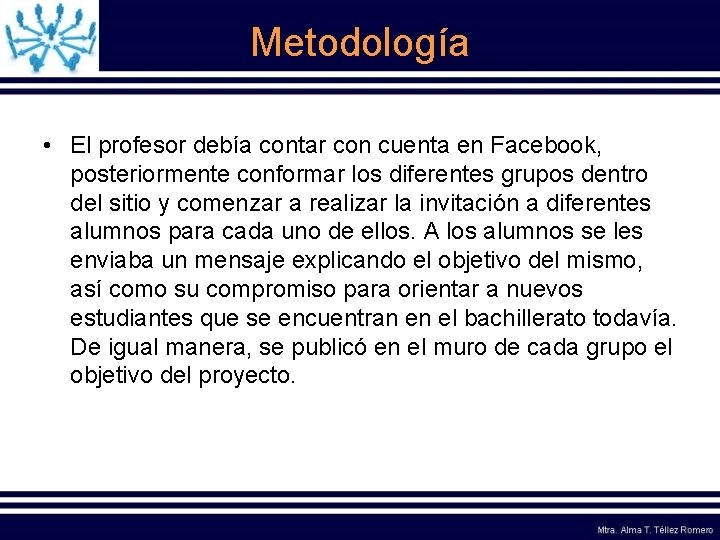 Metodología

• El profesor debía contar con cuenta en Facebook, posteriormente conformar los diferentes grupos dentro del sitio y comenzar a realizar la invitación a diferentes alumnos para cada uno de ellos. A los alumnos se les enviaba un mensaje explicando el objetivo del mismo, así como su compromiso para orientar a nuevos estudiantes que se encuentran en el bachillerato todavía. De igual manera, se publicó en el muro de cada grupo el objetivo del proyecto.

Mtra. Alma T. Téllez Romero